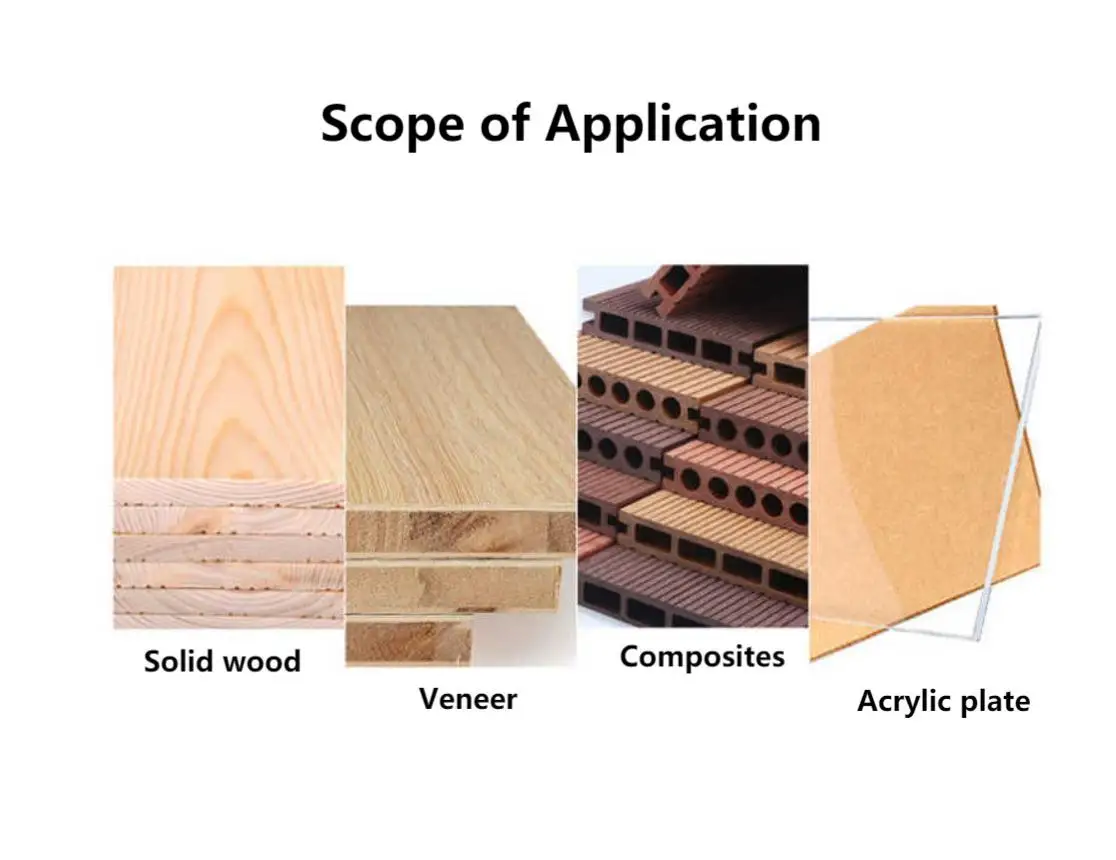 Scope of Application

Solid wood

Veneer

Composites

Acrylic plate